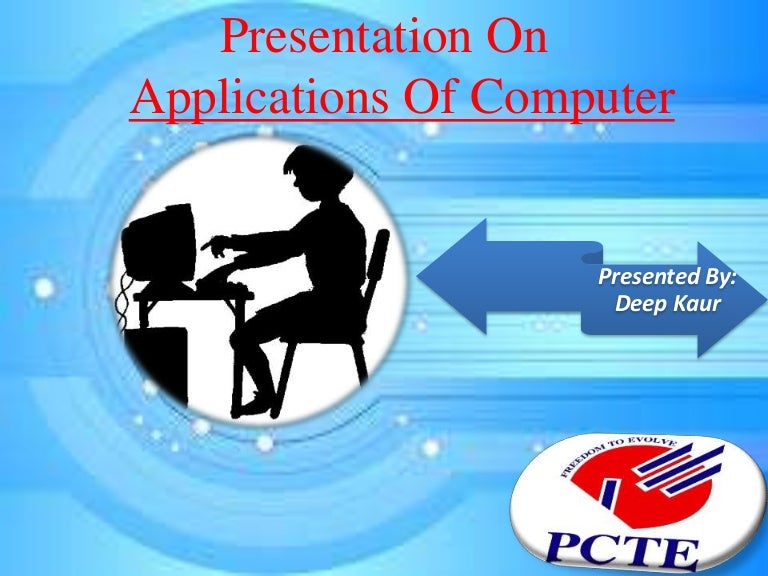 Presentation On
Applications Of Computer

Presented By:
Deep Kaur

FREEDOM TO EVOLVE
PCTE